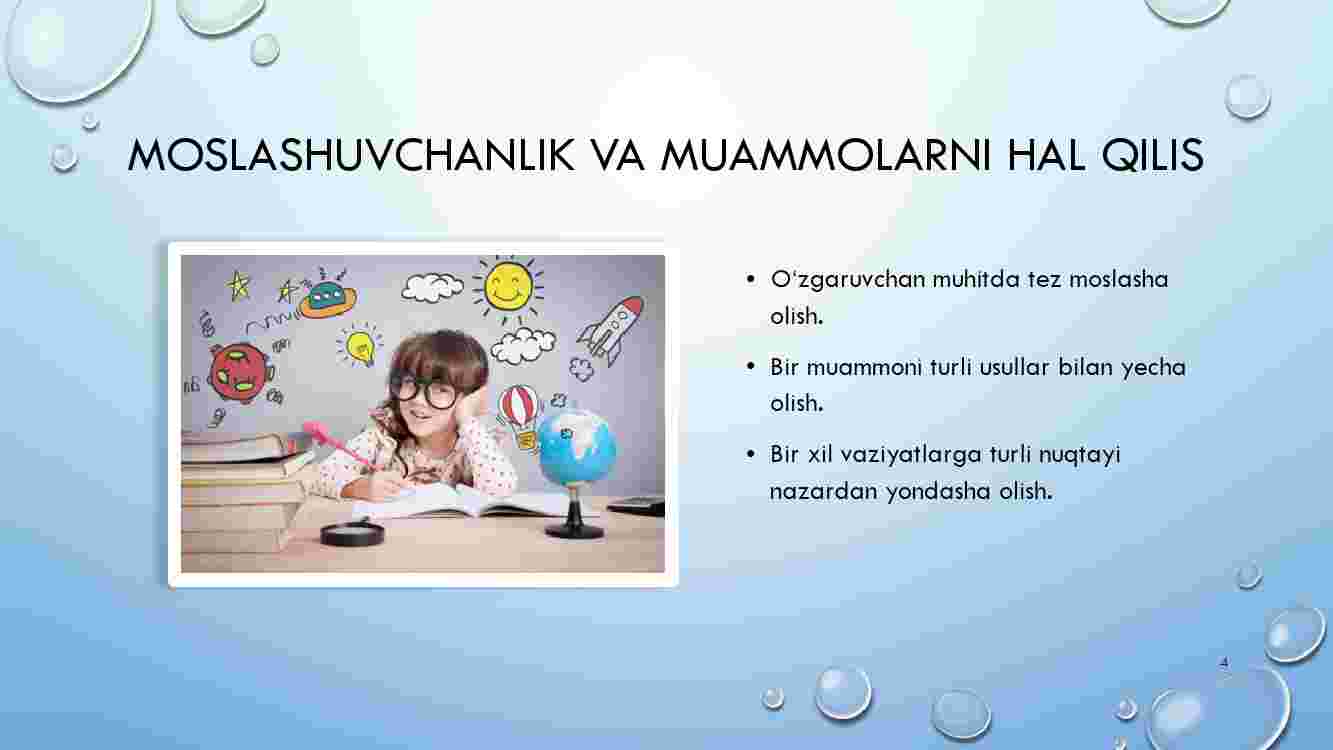 MOSLASHUVCHANLIK VA MUAMMOLARNI HAL QILIS

• O‘zgaruvchan muhitda tez moslasha olish.

• Bir muammoni turli usullar bilan yecha olish.

• Bir xil vaziyatlarga turli nuqtayi nazardan yondasha olish.

4